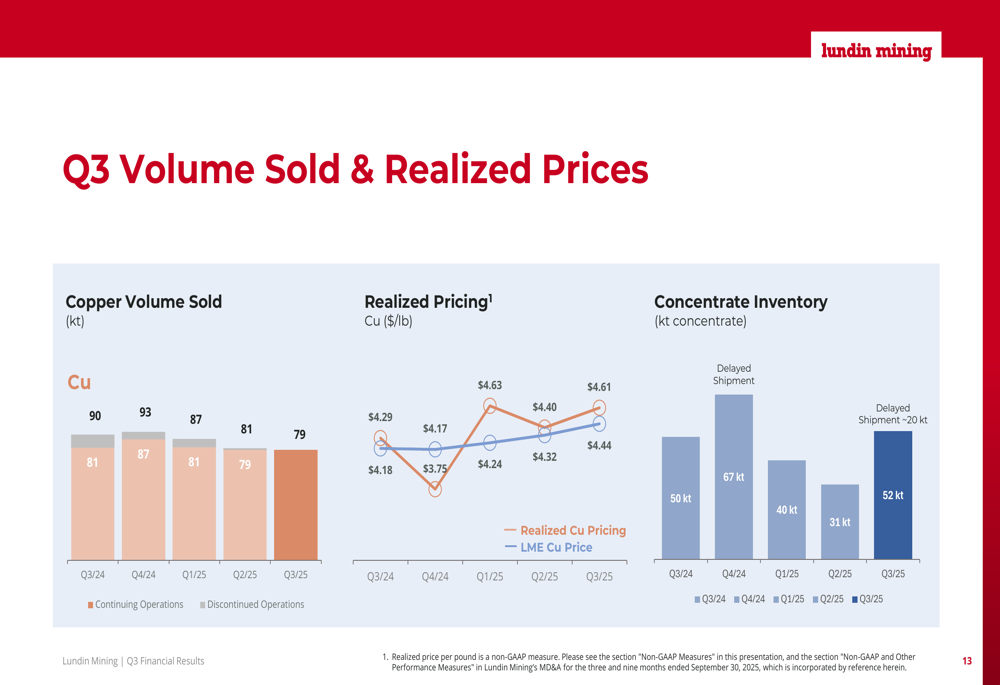 lundin mining

Q3 Volume Sold & Realized Prices

Copper Volume Sold
(kt)

Cu

90 93 87 81 79
81 87 81 79

Q3/24 Q4/24 Q1/25 Q2/25 Q3/25

Continuing Operations Discontinued Operations

Realized Pricing$^1$
Cu ($/lb)

$4.29 $4.17 $4.63 $4.40 $4.61
$4.18 $3.75 $4.24 $4.32 $4.44

Realized Cu Pricing
LME Cu Price

Q3/24 Q4/24 Q1/25 Q2/25 Q3/25

Concentrate Inventory
(kt concentrate)

Delayed Shipment

Delayed Shipment ~20 kt

50 kt 67 kt 40 kt 31 kt 52 kt

Q3/24 Q4/24 Q1/25 Q2/25 Q3/25

Q3/24 Q4/24 Q1/25 Q2/25 Q3/25

Lundin Mining | Q3 Financial Results

1. Realized price per pound is a non-GAAP measure. Please see the section "Non-GAAP Measures" in this presentation, and the section "Non-GAAP and Other Performance Measures" in Lundin Mining's MD&A for the three and nine months ended September 30, 2025, which is incorporated by reference herein.

13